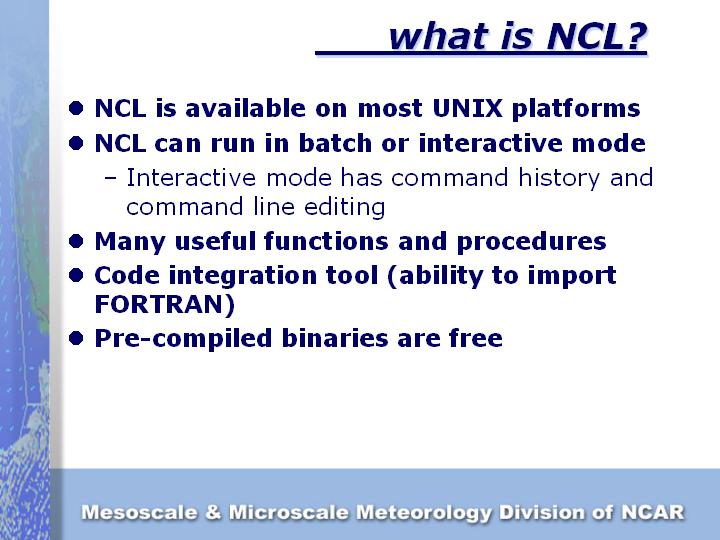 what is NCL?

● NCL is available on most UNIX platforms

● NCL can run in batch or interactive mode

– Interactive mode has command history and command line editing

● Many useful functions and procedures

● Code integration tool (ability to import FORTRAN)

● Pre-compiled binaries are free

Mesoscale & Microscale Meteorology Division of NCAR